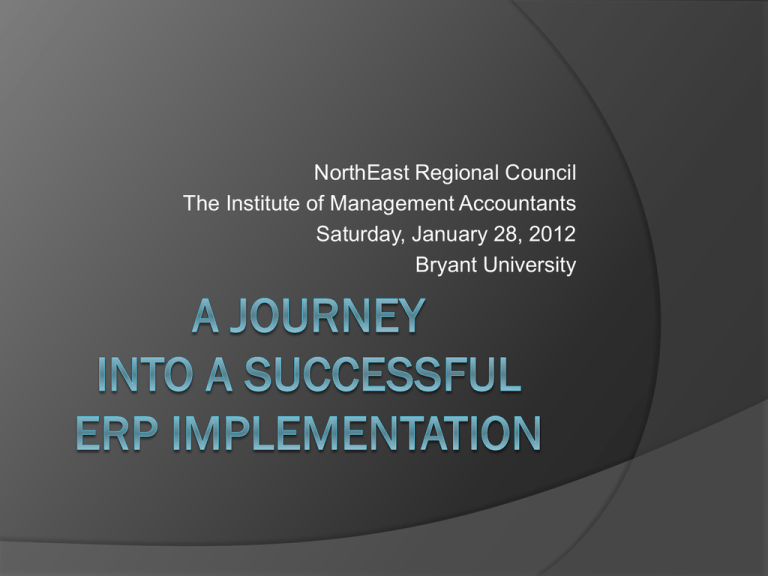 NorthEast Regional Council
The Institute of Management Accountants
Saturday, January 28, 2012
Bryant University

A JOURNEY
INTO A SUCCESSFUL
ERP IMPLEMENTATION